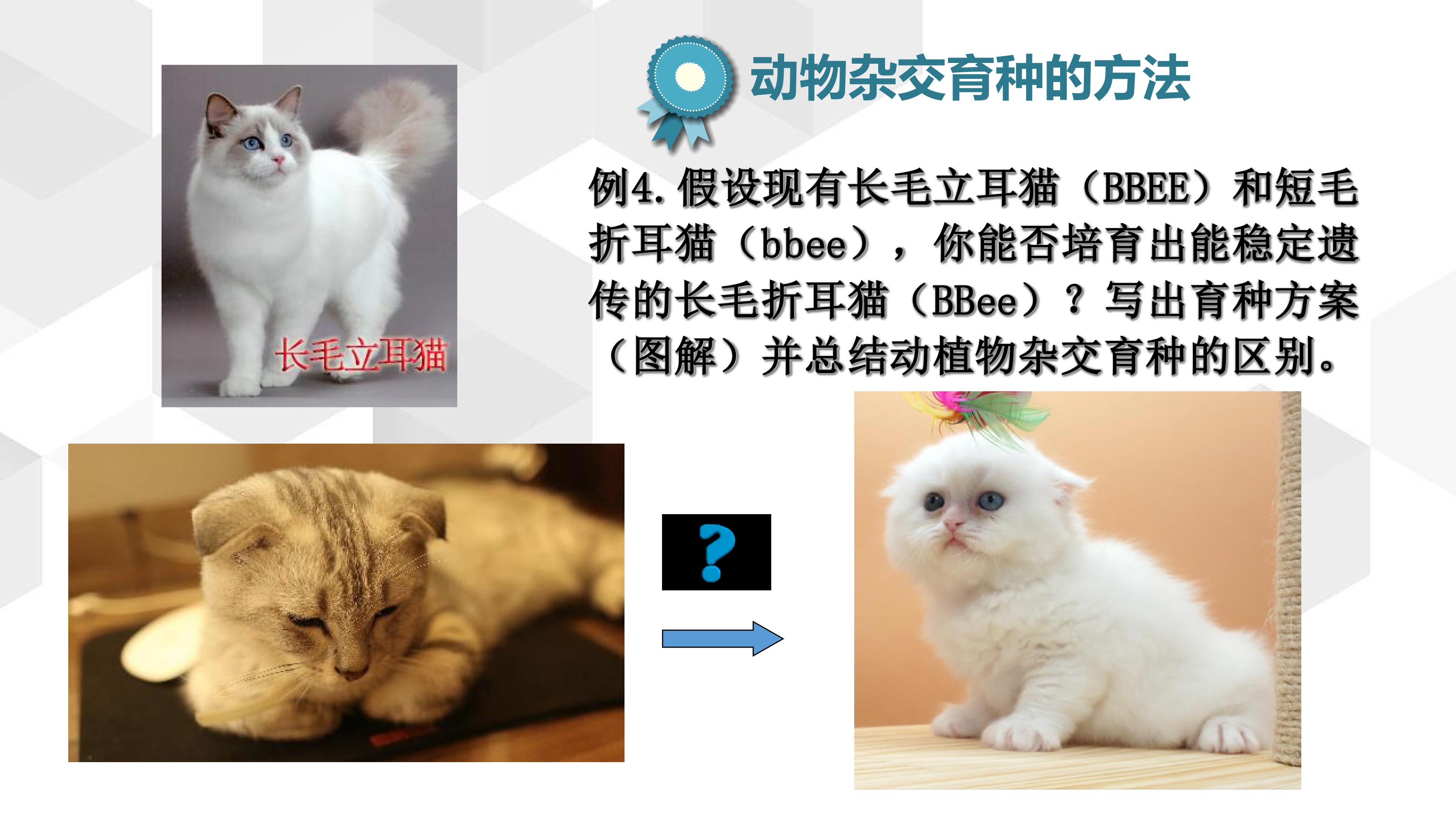 动物杂交育种的方法

长毛立耳猫

例4.假设现有长毛立耳猫（BBEE）和短毛折耳猫（bbee），你能否培育出能稳定遗传的长毛折耳猫（BBee）？写出育种方案（图解）并总结动植物杂交育种的区别。

?